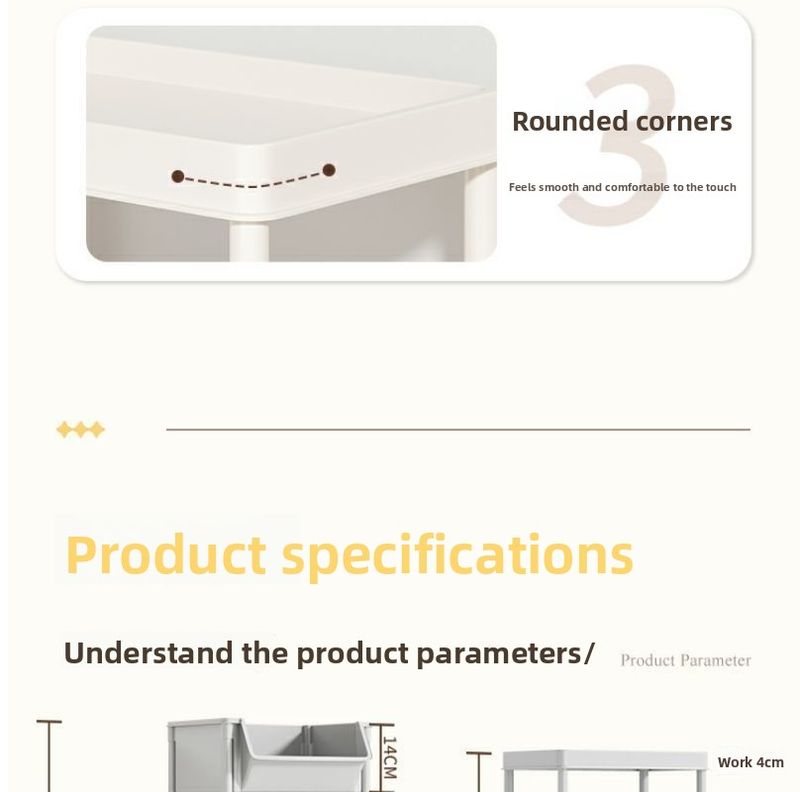 3

Rounded corners

Feels smooth and comfortable to the touch

Product specifications

Understand the product parameters/ Product Parameter

14CM

Work 4cm